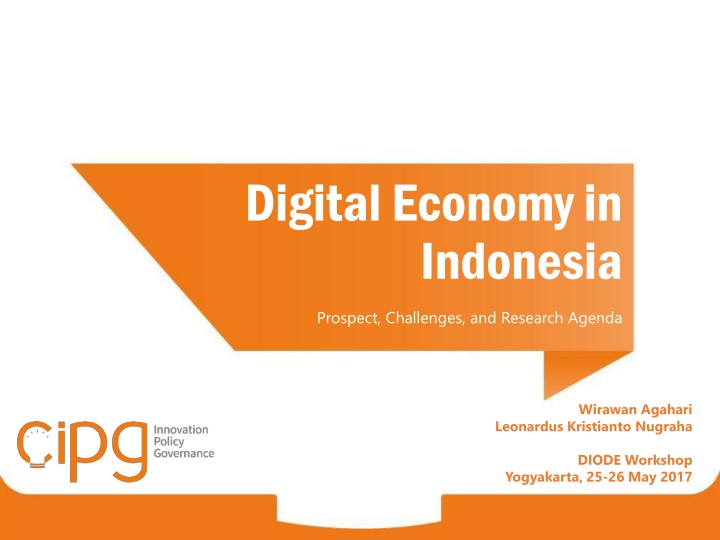 Digital Economy in Indonesia

Prospect, Challenges, and Research Agenda

cipg Innovation Policy Governance

Wirawan Agahari
Leonardus Kristianto Nugraha

DIODE Workshop
Yogyakarta, 25-26 May 2017